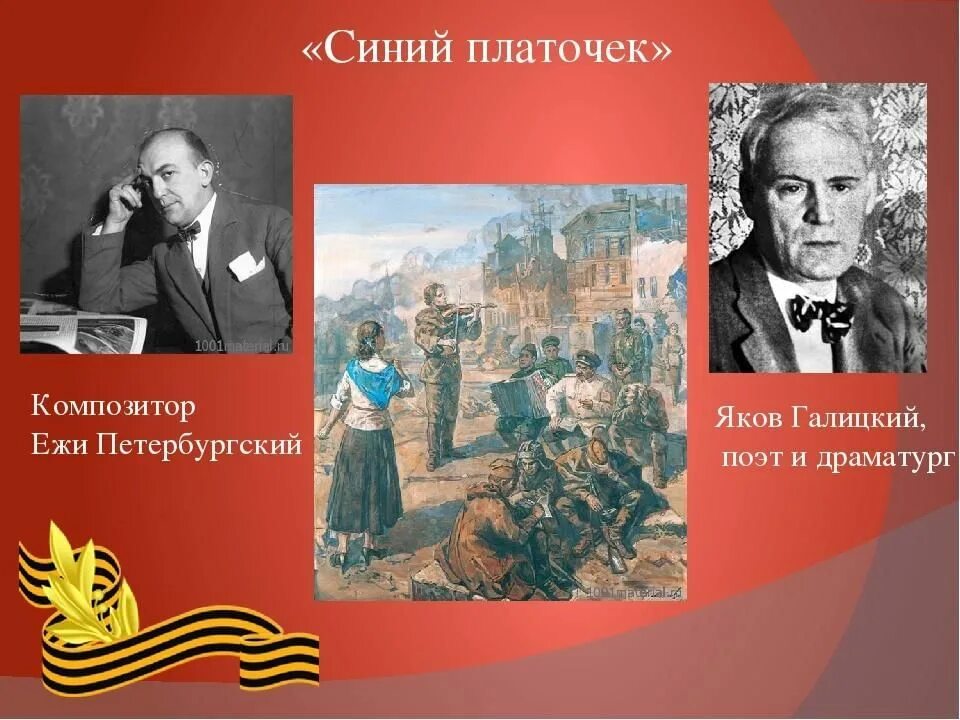 «Синий платочек»

1001material.ru

Композитор
Ежи Петербургский

1001material.ru

Яков Галицкий,
поэт и драматург